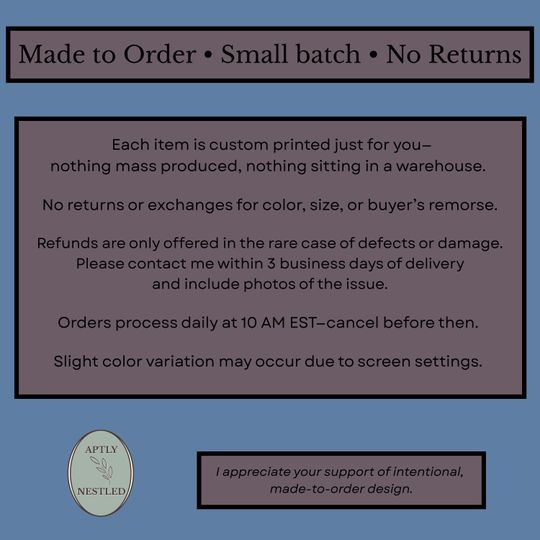 Made to Order • Small batch • No Returns

Each item is custom printed just for you– nothing mass produced, nothing sitting in a warehouse.

No returns or exchanges for color, size, or buyer's remorse.

Refunds are only offered in the rare case of defects or damage. Please contact me within 3 business days of delivery and include photos of the issue.

Orders process daily at 10 AM EST–cancel before then.

Slight color variation may occur due to screen settings.

APTLY NESTLED

I appreciate your support of intentional, made-to-order design.